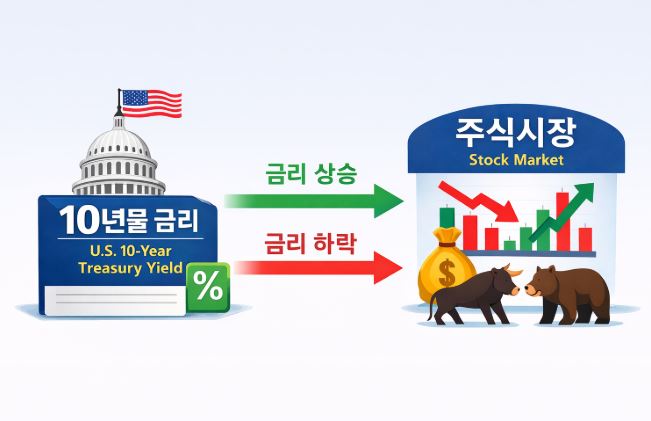 10년물 금리
U.S. 10-Year Treasury Yield
%

금리 상승
금리 하락

주식시장
Stock Market
$